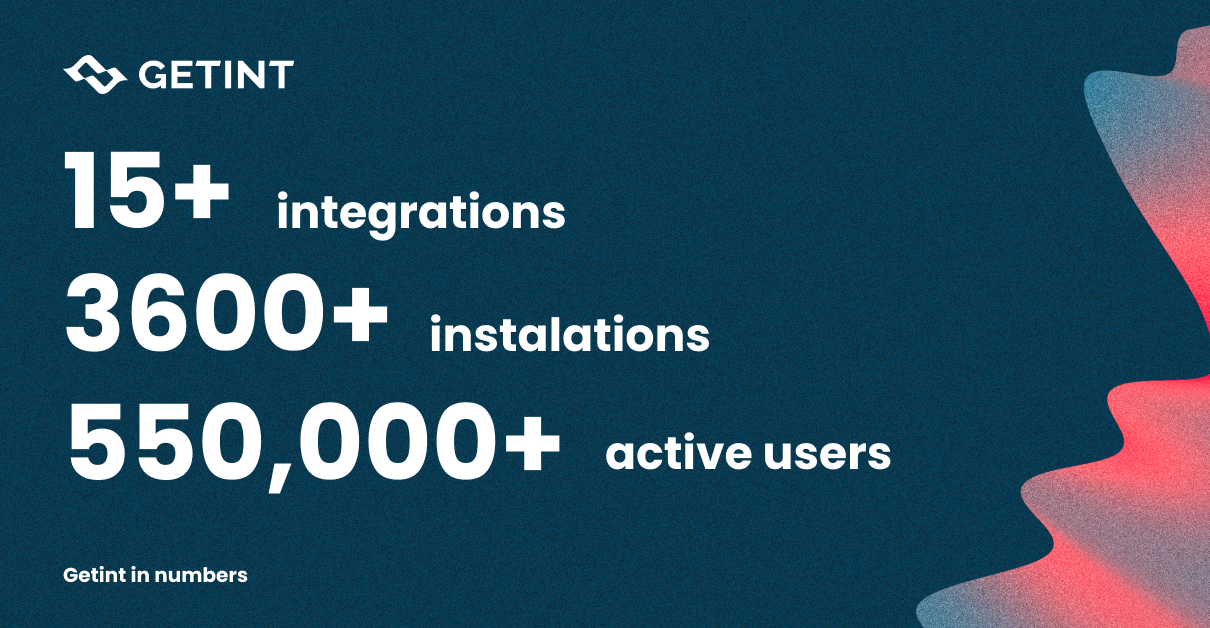 GETINT

15+ integrations

3600+ instalations

550,000+ active users

Getint in numbers